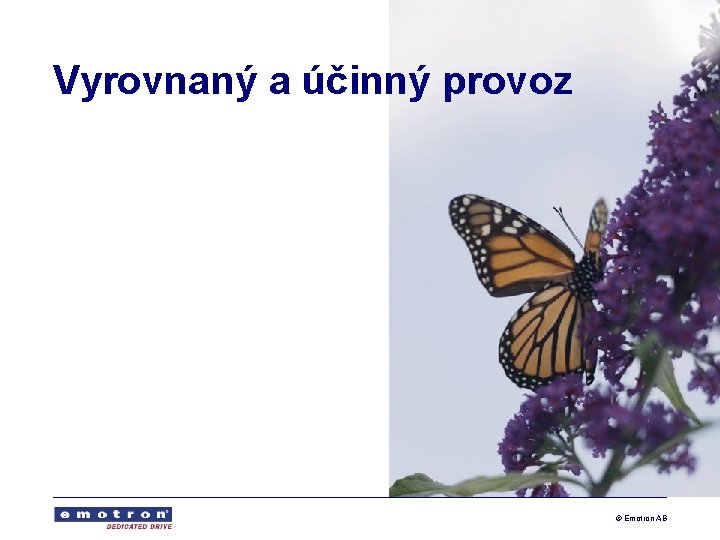 Vyrovnaný a účinný provoz

emotron
DEDICATED DRIVE

© Emotron AB